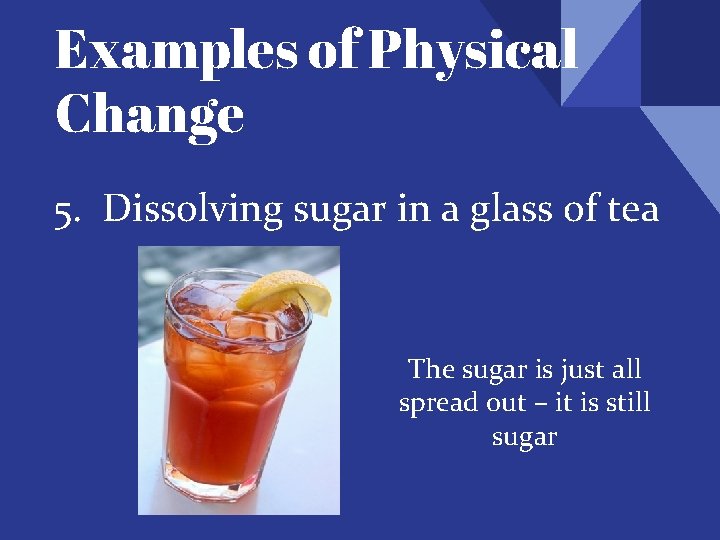 Examples of Physical Change

5. Dissolving sugar in a glass of tea

The sugar is just all spread out – it is still sugar